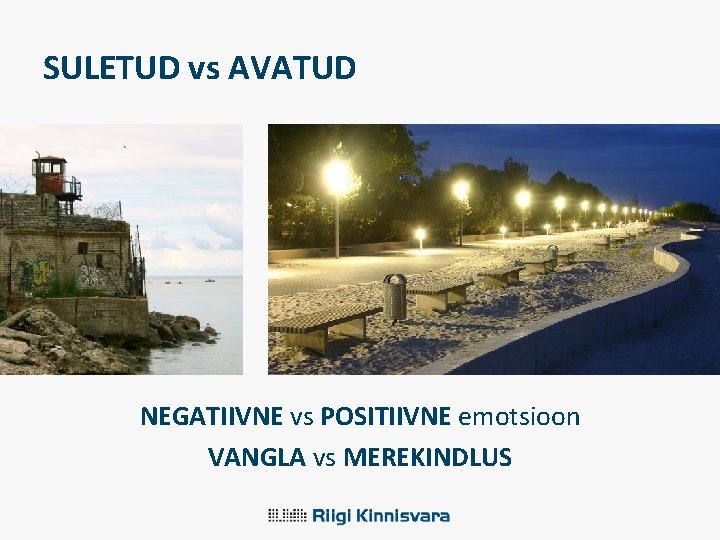 SULETUD vs AVATUD

NEGATIIVNE vs POSITIIVNE emotsioon
VANGLA vs MEREKINDLUS

Riigi Kinnisvara